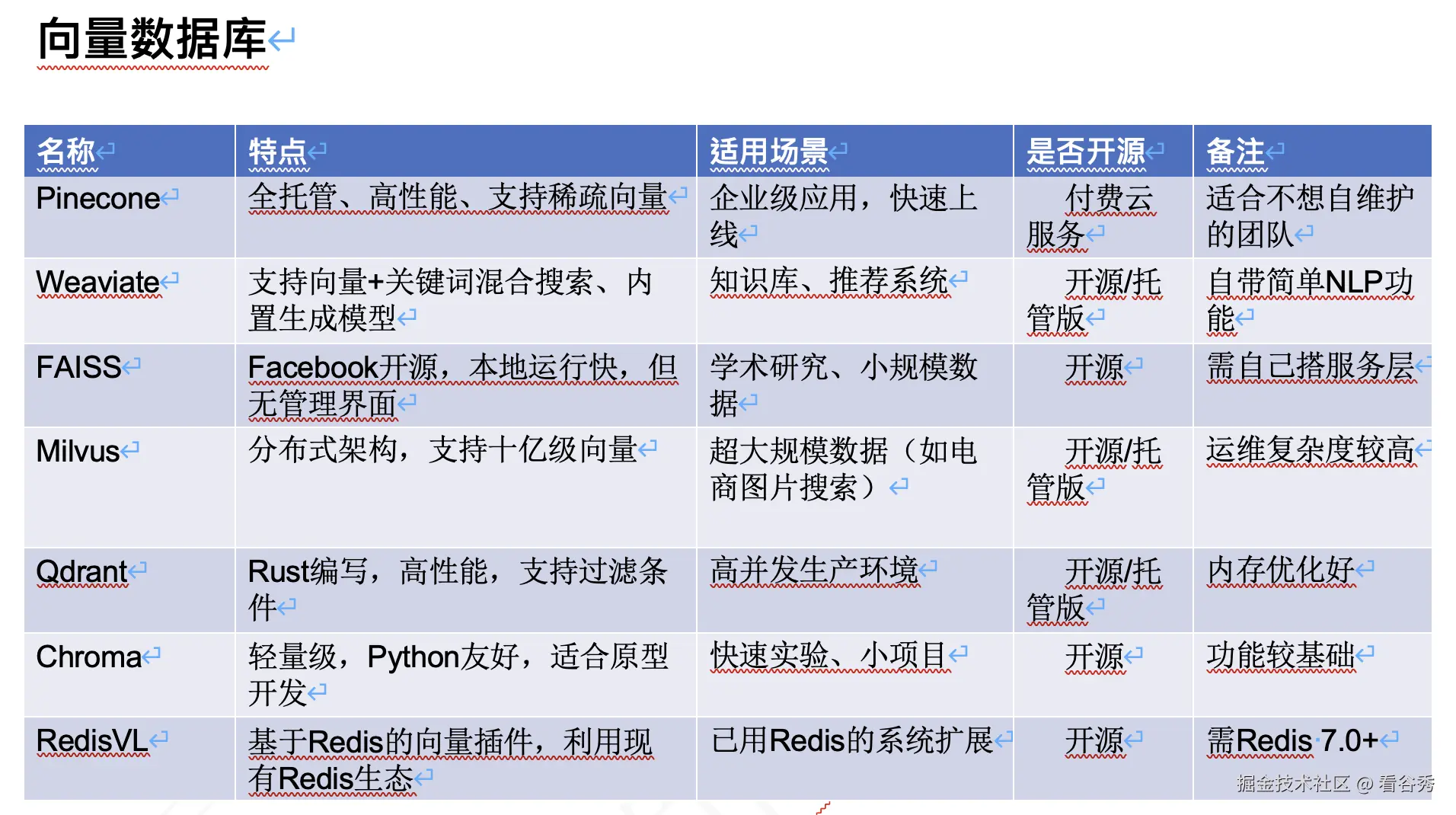 向量数据库

| 名称 | 特点 | 适用场景 | 是否开源 | 备注 |
|---|---|---|---|---|
| Pinecone | 全托管、高性能、支持稀疏向量 | 企业级应用，快速上线 | 付费云服务 | 适合不想自维护的团队 |
| Weaviate | 支持向量+关键词混合搜索、内置生成模型 | 知识库、推荐系统 | 开源/托管版 | 自带简单NLP功能 |
| FAISS | Facebook开源，本地运行快，但无管理界面 | 学术研究、小规模数据 | 开源 | 需自己搭服务层 |
| Milvus | 分布式架构，支持十亿级向量 | 超大规模数据（如电商图片搜索） | 开源/托管版 | 运维复杂度较高 |
| Qdrant | Rust编写，高性能，支持过滤条件 | 高并发生产环境 | 开源/托管版 | 内存优化好 |
| Chroma | 轻量级，Python友好，适合原型开发 | 快速实验、小项目 | 开源 | 功能较基础 |
| RedisVL | 基于Redis的向量插件，利用现有Redis生态 | 已用Redis的系统扩展 | 开源 | 需Redis 7.0+ |

掘金技术社区 @ 看谷秀